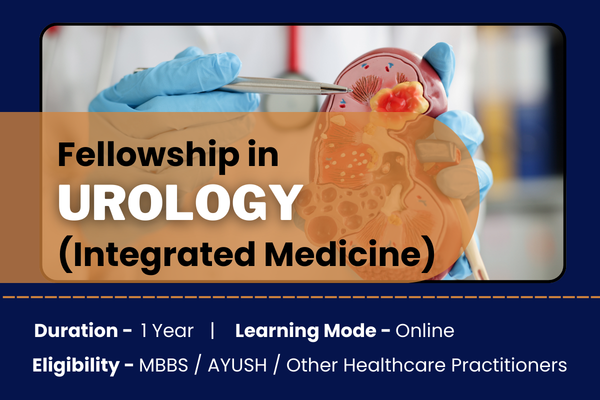 Fellowship in
UROLOGY
(Integrated Medicine)

Duration - 1 Year | Learning Mode - Online
Eligibility - MBBS / AYUSH / Other Healthcare Practitioners